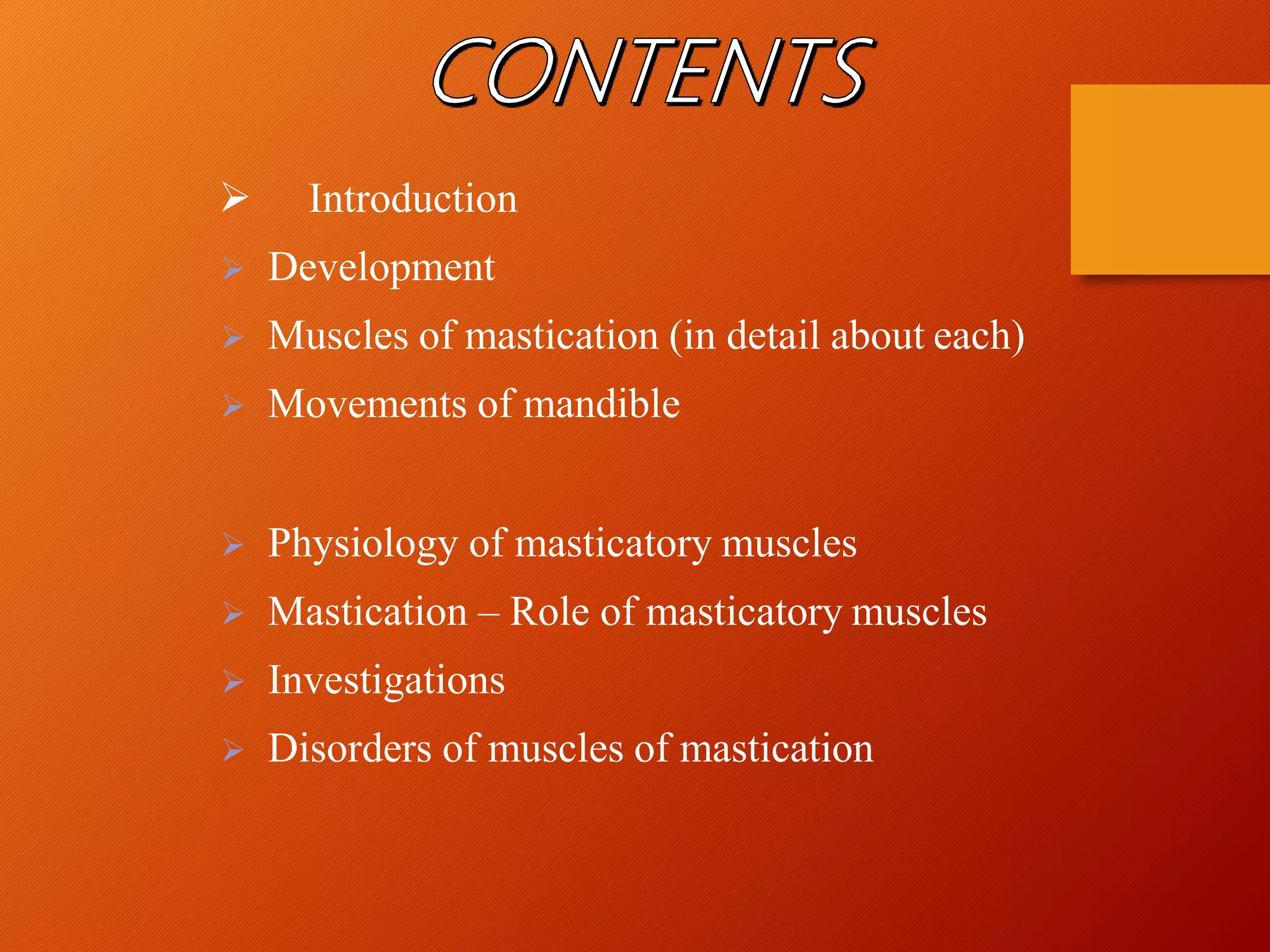 CONTENTS

➢ Introduction

➢ Development

➢ Muscles of mastication (in detail about each)

➢ Movements of mandible

➢ Physiology of masticatory muscles

➢ Mastication – Role of masticatory muscles

➢ Investigations

➢ Disorders of muscles of mastication